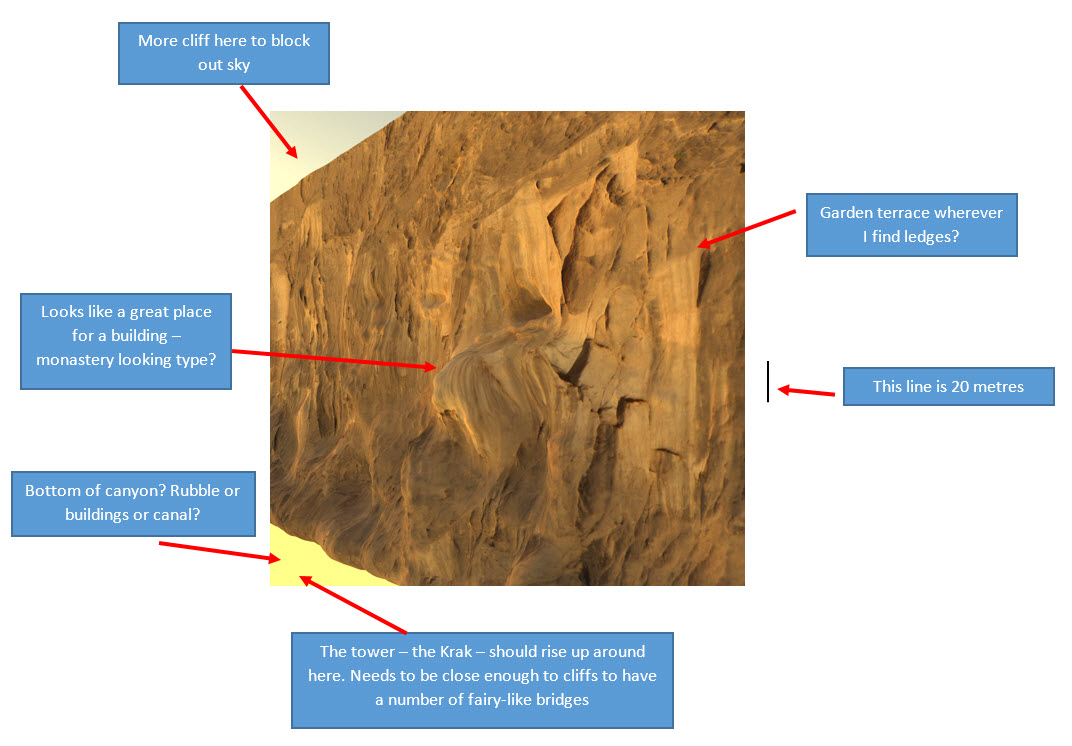 More cliff here to block out sky

Garden terrace wherever I find ledges?

Looks like a great place for a building – monastery looking type?

This line is 20 metres

Bottom of canyon? Rubble or buildings or canal?

The tower – the Krak – should rise up around here. Needs to be close enough to cliffs to have a number of fairy-like bridges